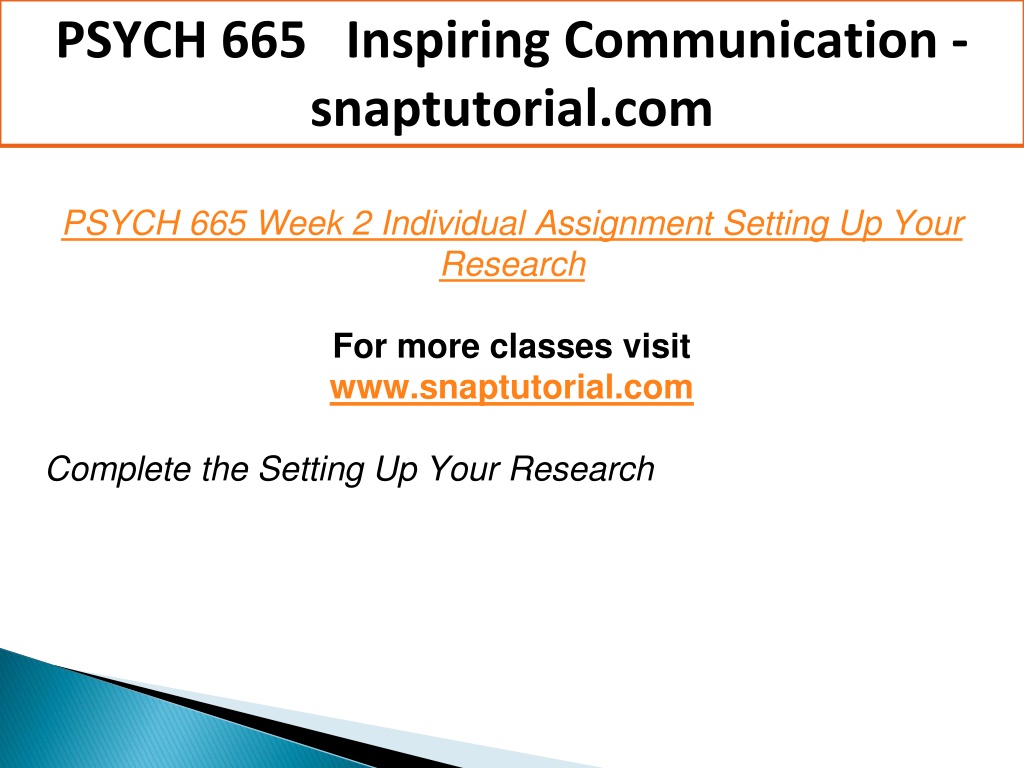 PSYCH 665 Inspiring Communication - snaptutorial.com

PSYCH 665 Week 2 Individual Assignment Setting Up Your Research

For more classes visit
www.snaptutorial.com

Complete the Setting Up Your Research